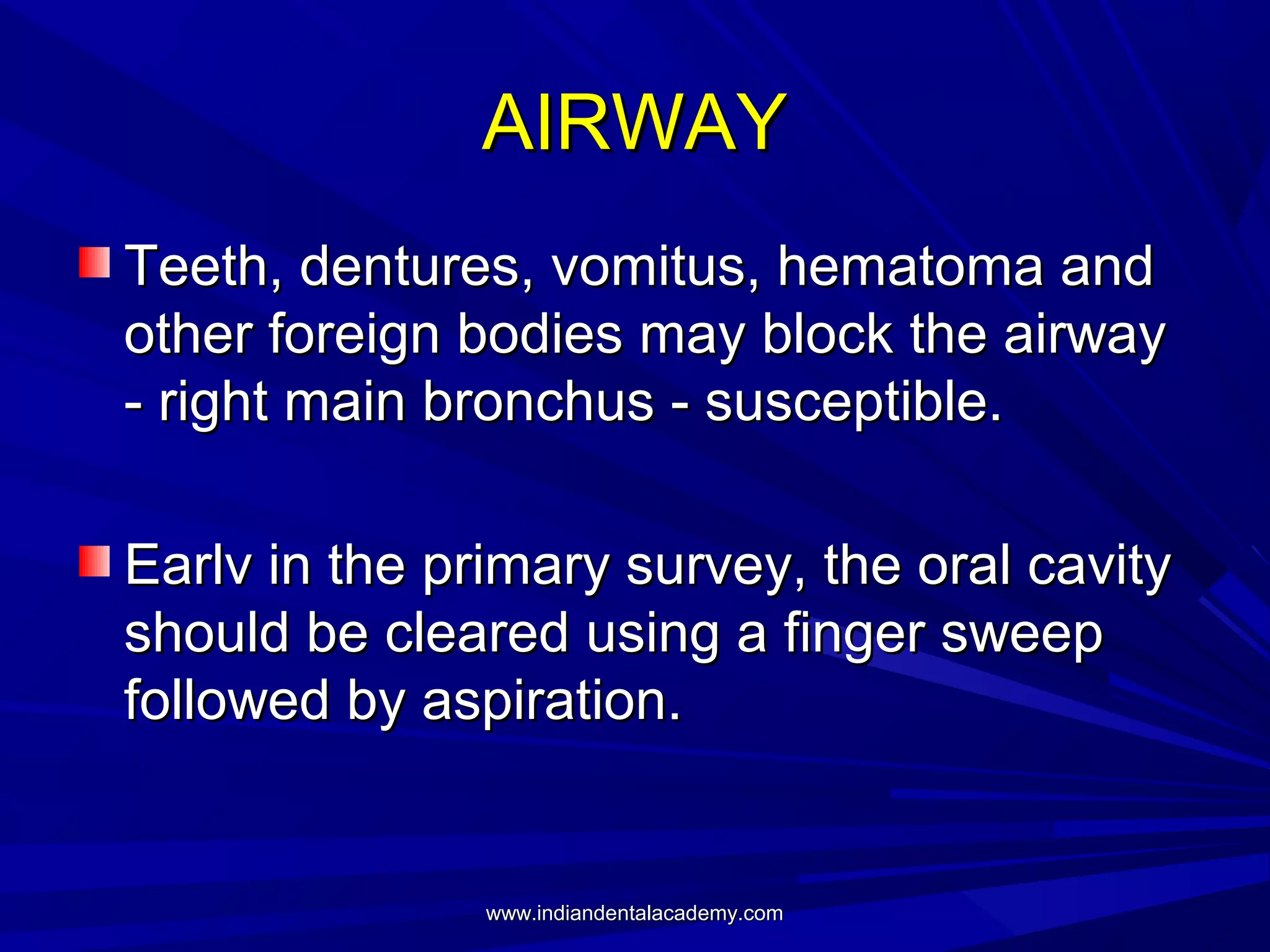 AIRWAY

Teeth, dentures, vomitus, hematoma and other foreign bodies may block the airway - right main bronchus - susceptible.

Earlv in the primary survey, the oral cavity should be cleared using a finger sweep followed by aspiration.

www.indiandentalacademy.com